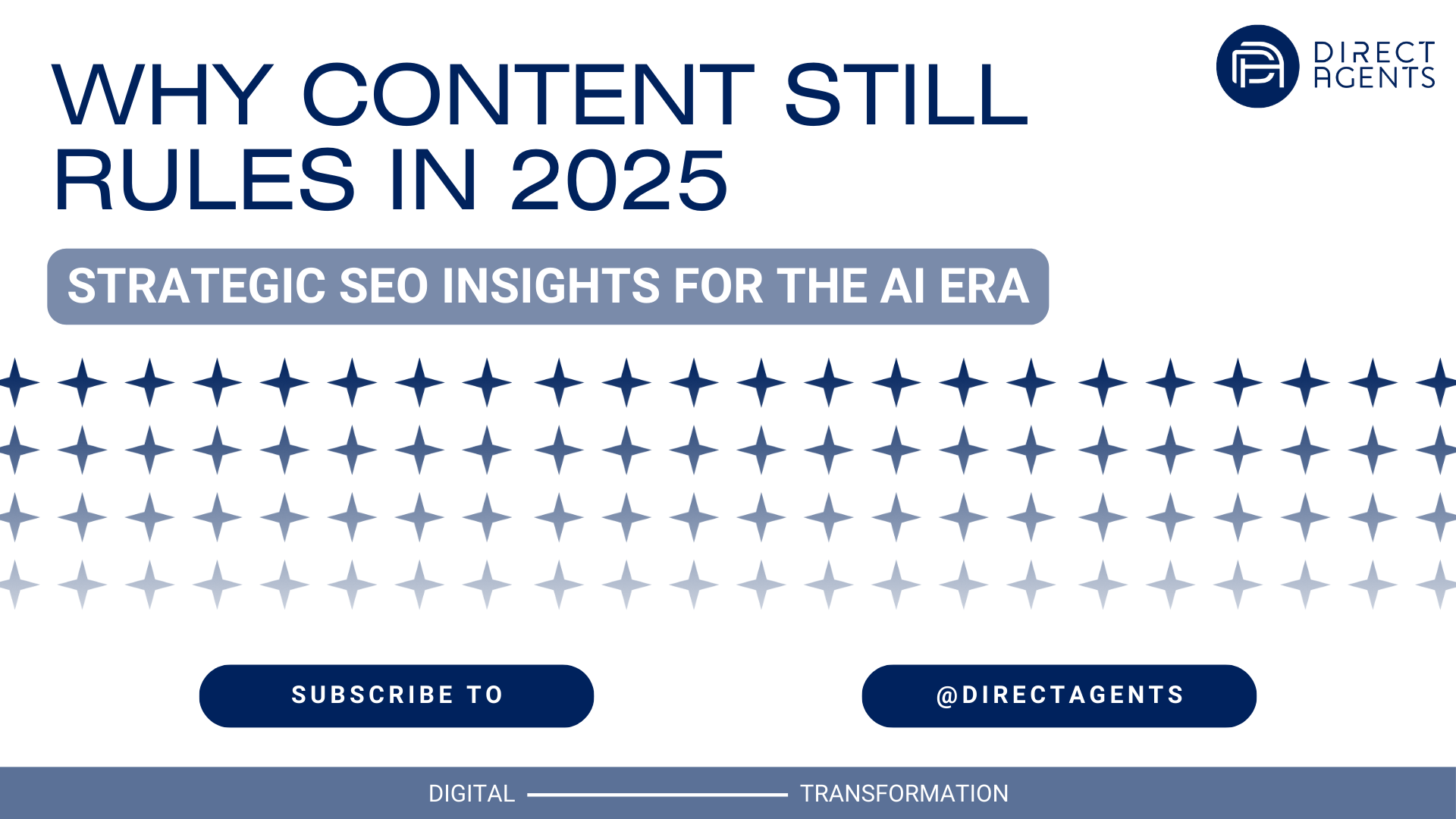 WHY CONTENT STILL RULES IN 2025

DIRECT AGENTS

STRATEGIC SEO INSIGHTS FOR THE AI ERA

SUBSCRIBE TO

@DIRECTAGENTS

DIGITAL TRANSFORMATION